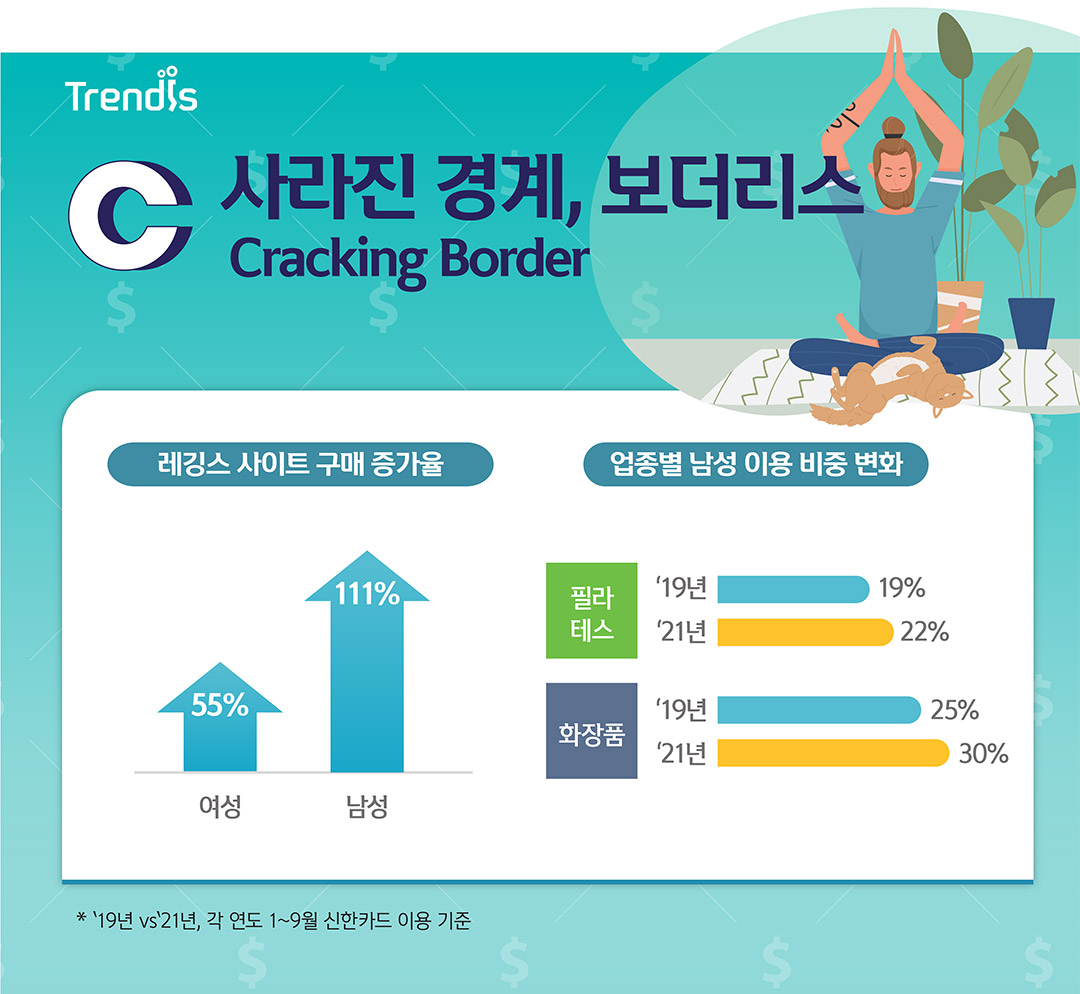 Trendis

C 사라진 경계, 보더리스
Cracking Border

레깅스 사이트 구매 증가율

55%
111%

여성 남성

업종별 남성 이용 비중 변화

필라테스
'19년 19%
'21년 22%

화장품
'19년 25%
'21년 30%

* '19년 vs'21년, 각 연도 1~9월 신한카드 이용 기준